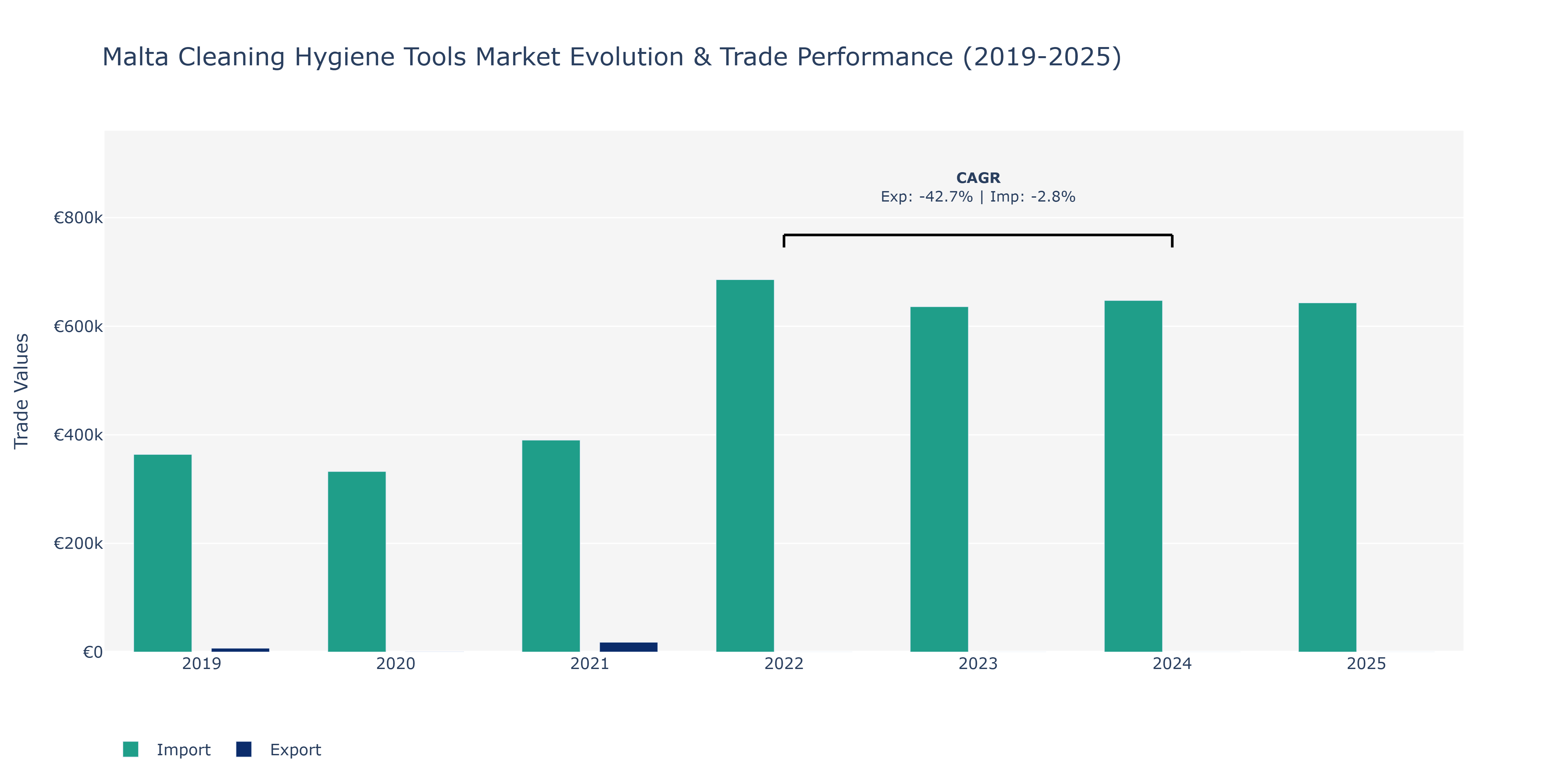 Malta Cleaning Hygiene Tools Market Evolution & Trade Performance (2019-2025)

CAGR
Exp: -42.7% | Imp: -2.8%

Trade Values

€800k
€600k
€400k
€200k
€0

2019
2020
2021
2022
2023
2024
2025

Import
Export